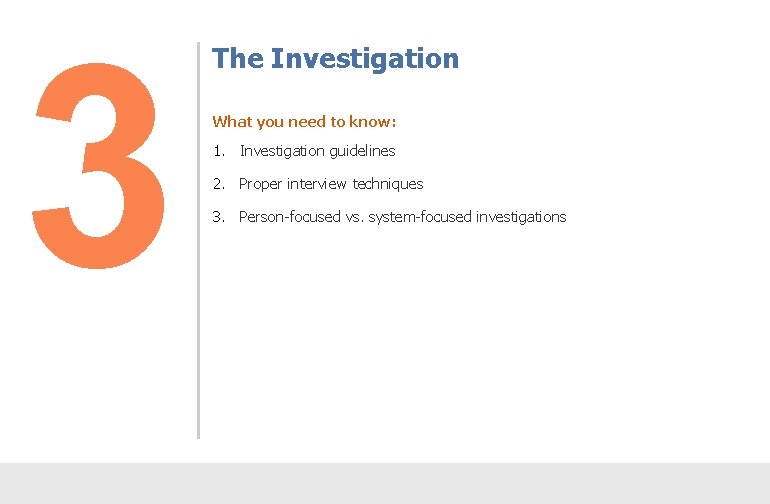 3

The Investigation

What you need to know:

1. Investigation guidelines
2. Proper interview techniques
3. Person-focused vs. system-focused investigations